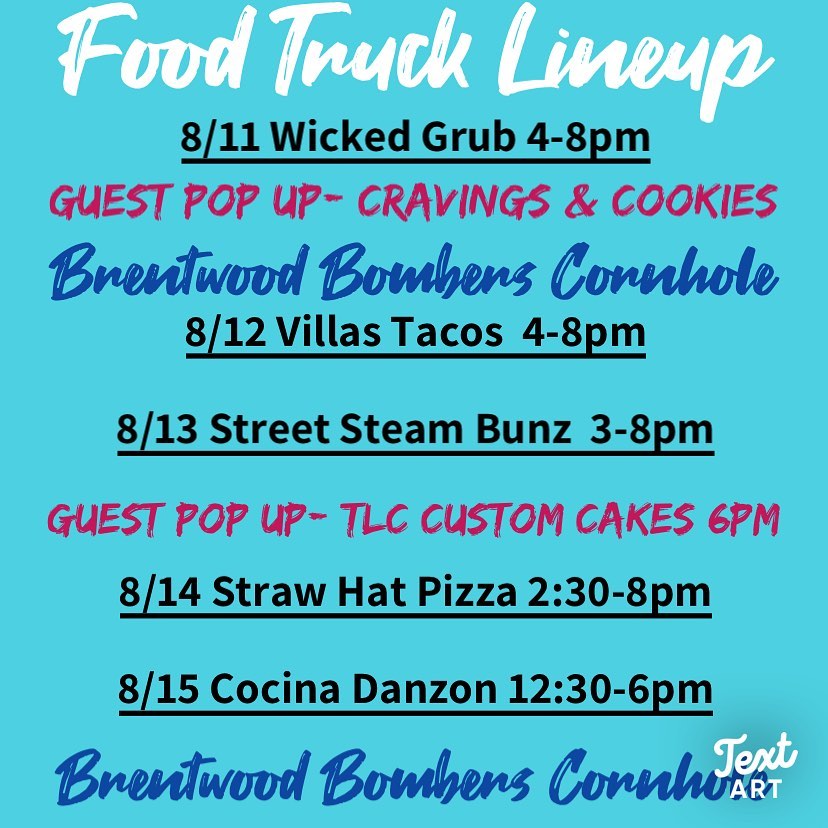 Food Truck Lineup

8/11 Wicked Grub 4-8pm

GUEST POP UP- CRAVINGS & COOKIES

Brentwood Bombers Cornhole

8/12 Villas Tacos 4-8pm

8/13 Street Steam Bunz 3-8pm

GUEST POP UP- TLC CUSTOM CAKES 6PM

8/14 Straw Hat Pizza 2:30-8pm

8/15 Cocina Danzon 12:30-6pm

Brentwood Bombers Cornhole

Text ART